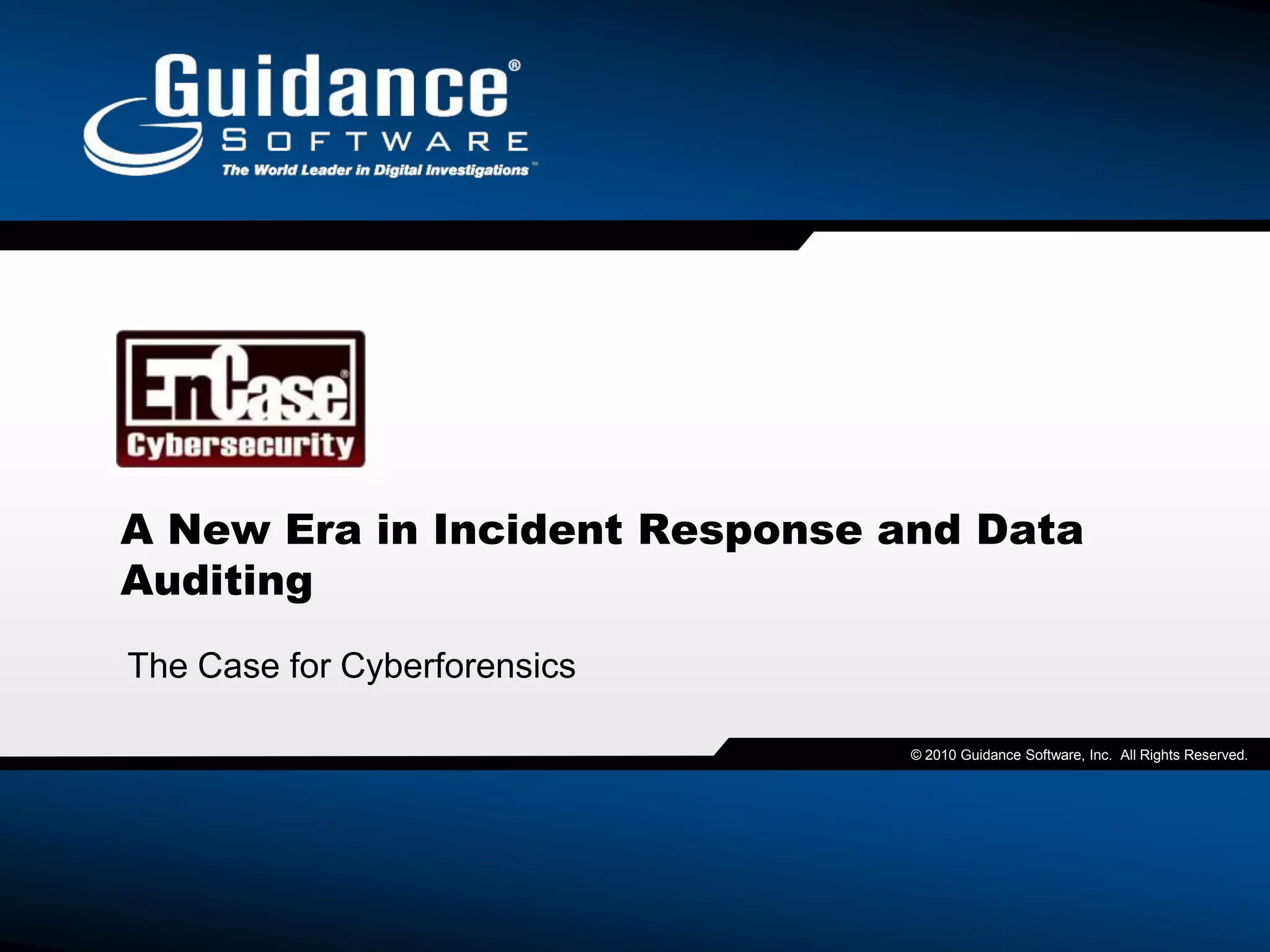 Guidance®
SOFTWARE
The World Leader in Digital Investigations™

EnCase®
Cybersecurity

A New Era in Incident Response and Data Auditing

The Case for Cyberforensics

© 2010 Guidance Software, Inc. All Rights Reserved.